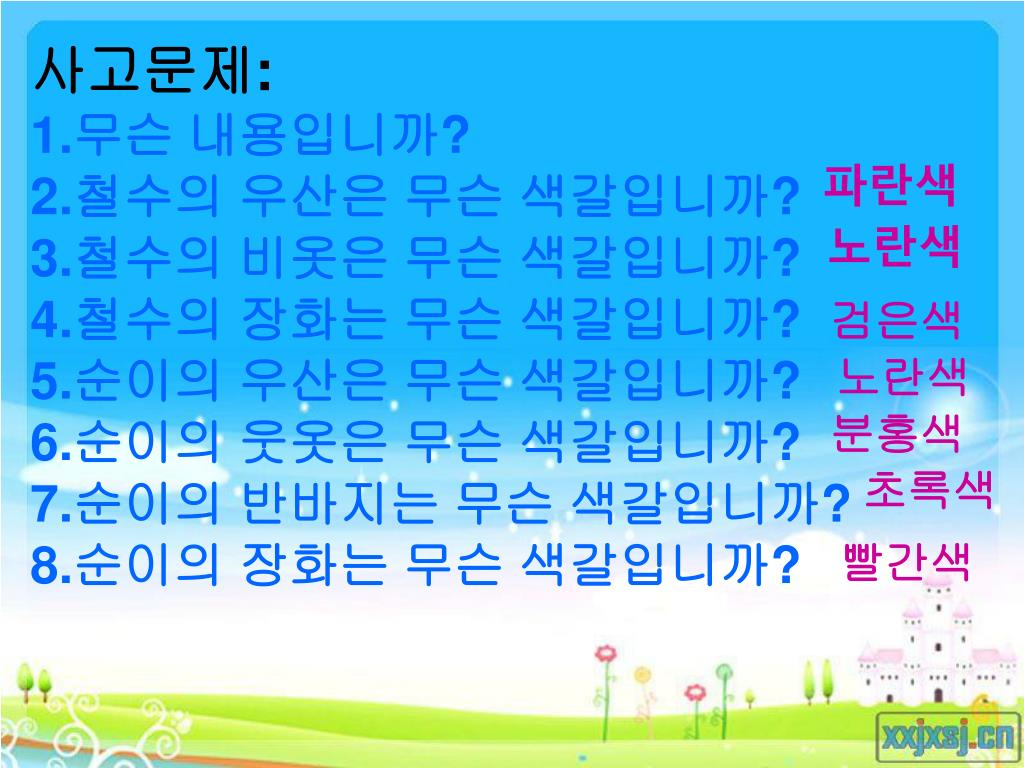 사고문제:
1.무슨 내용입니까?
2.철수의 우산은 무슨 색갈입니까? 파란색
3.철수의 비옷은 무슨 색갈입니까? 노란색
4.철수의 장화는 무슨 색갈입니까? 검은색
5.순이의 우산은 무슨 색갈입니까? 노란색
6.순이의 웃옷은 무슨 색갈입니까? 분홍색
7.순이의 반바지는 무슨 색갈입니까? 초록색
8.순이의 장화는 무슨 색갈입니까? 빨간색

xxjxsj.cn